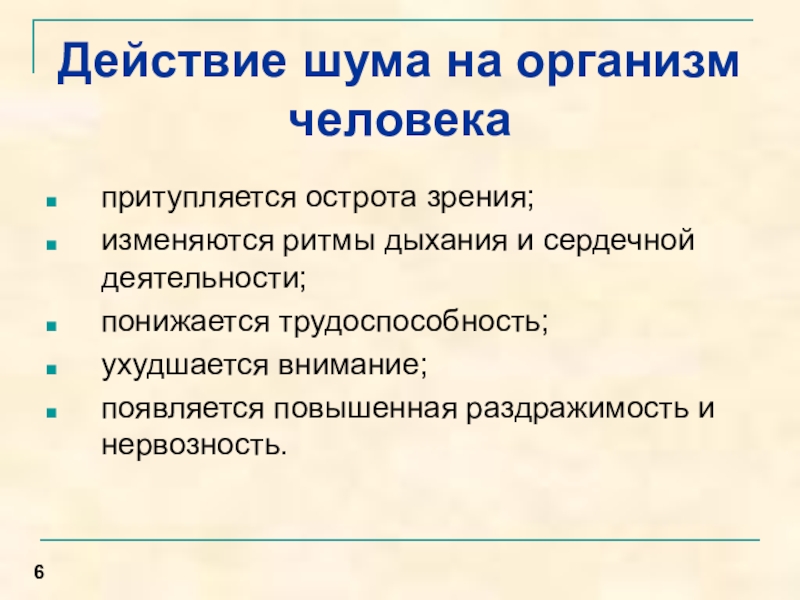 Действие шума на организм человека

- притупляется острота зрения;
- изменяются ритмы дыхания и сердечной деятельности;
- понижается трудоспособность;
- ухудшается внимание;
- появляется повышенная раздражимость и нервозность.

6